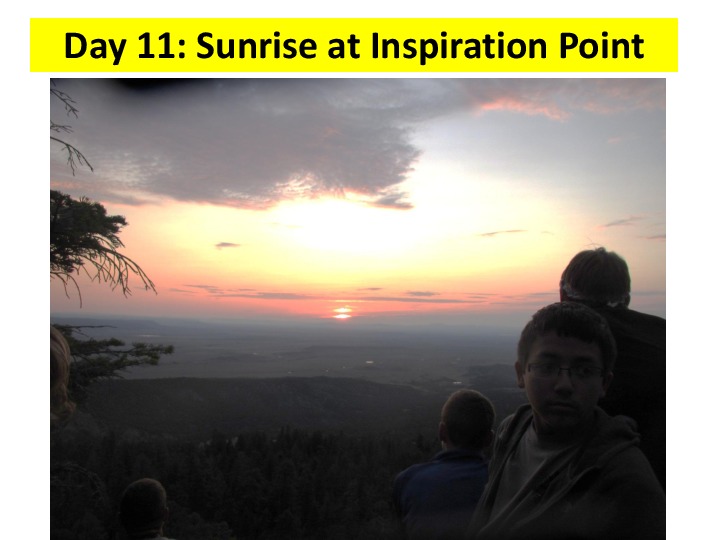 Day 11: Sunrise at Inspiration Point